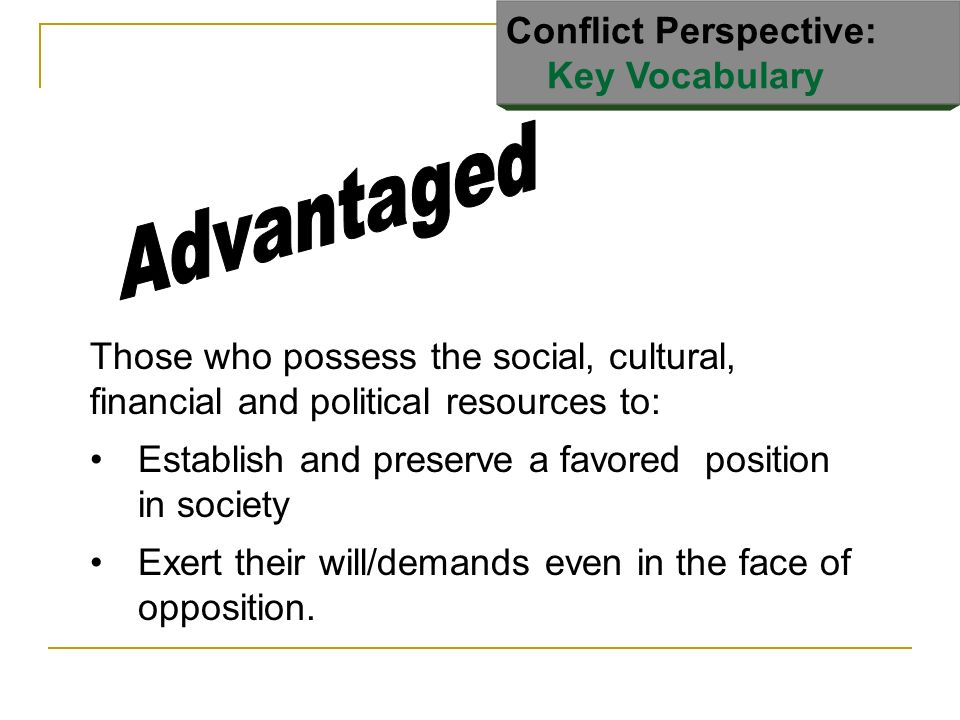 Conflict Perspective:
Key Vocabulary

Advantaged

Those who possess the social, cultural, financial and political resources to:

• Establish and preserve a favored position in society
• Exert their will/demands even in the face of opposition.